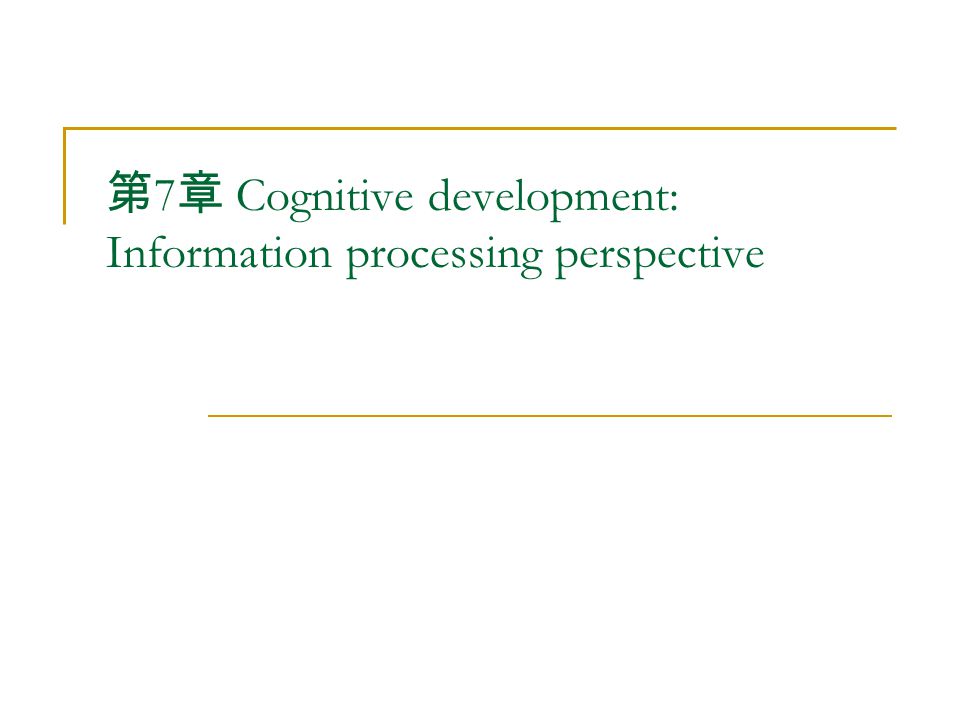 第7章 Cognitive development: Information processing perspective